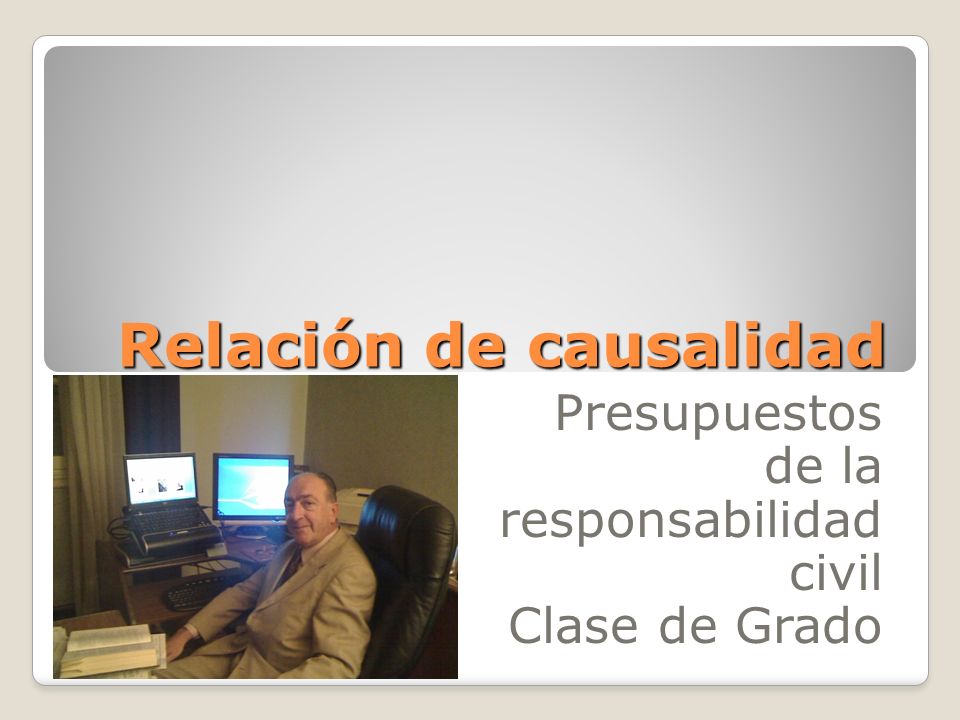 Relación de causalidad

Presupuestos de la responsabilidad civil
Clase de Grado